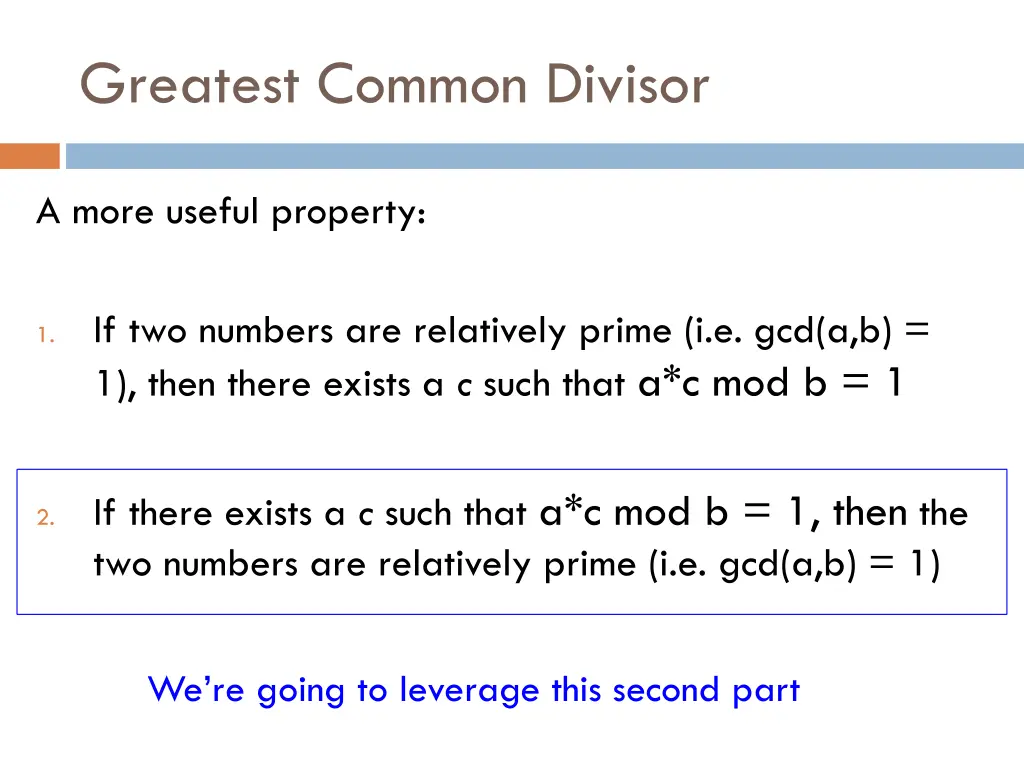 Greatest Common Divisor

A more useful property:

1. If two numbers are relatively prime (i.e. gcd(a,b) = 1), then there exists a c such that a*c mod b = 1

2. If there exists a c such that a*c mod b = 1, then the two numbers are relatively prime (i.e. gcd(a,b) = 1)

We're going to leverage this second part